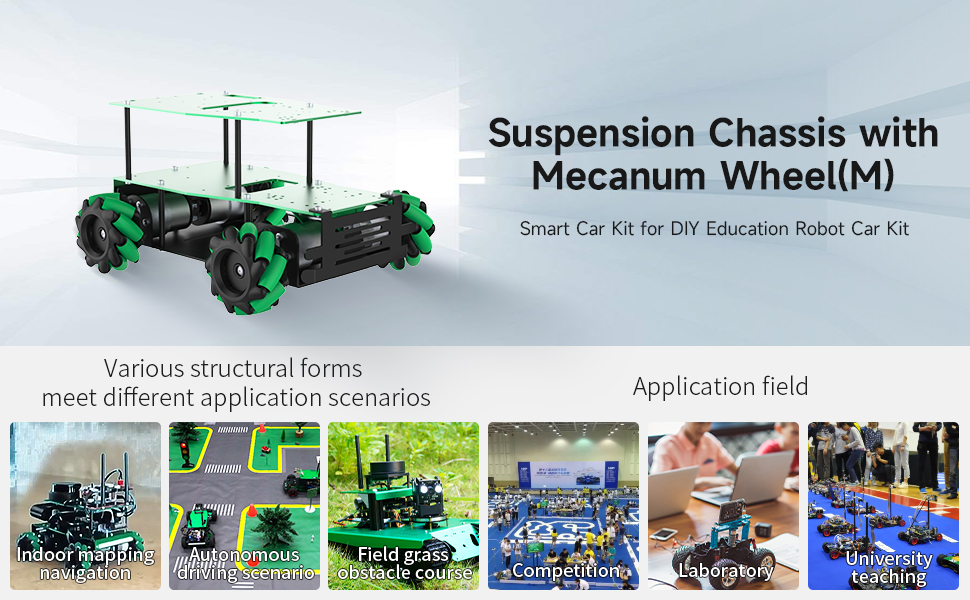 Suspension Chassis with Mecanum Wheel(M)

Smart Car Kit for DIY Education Robot Car Kit

Various structural forms meet different application scenarios

Application field

Indoor mapping navigation

Autonomous driving scenario

Field grass obstacle course

Competition

Laboratory

University teaching